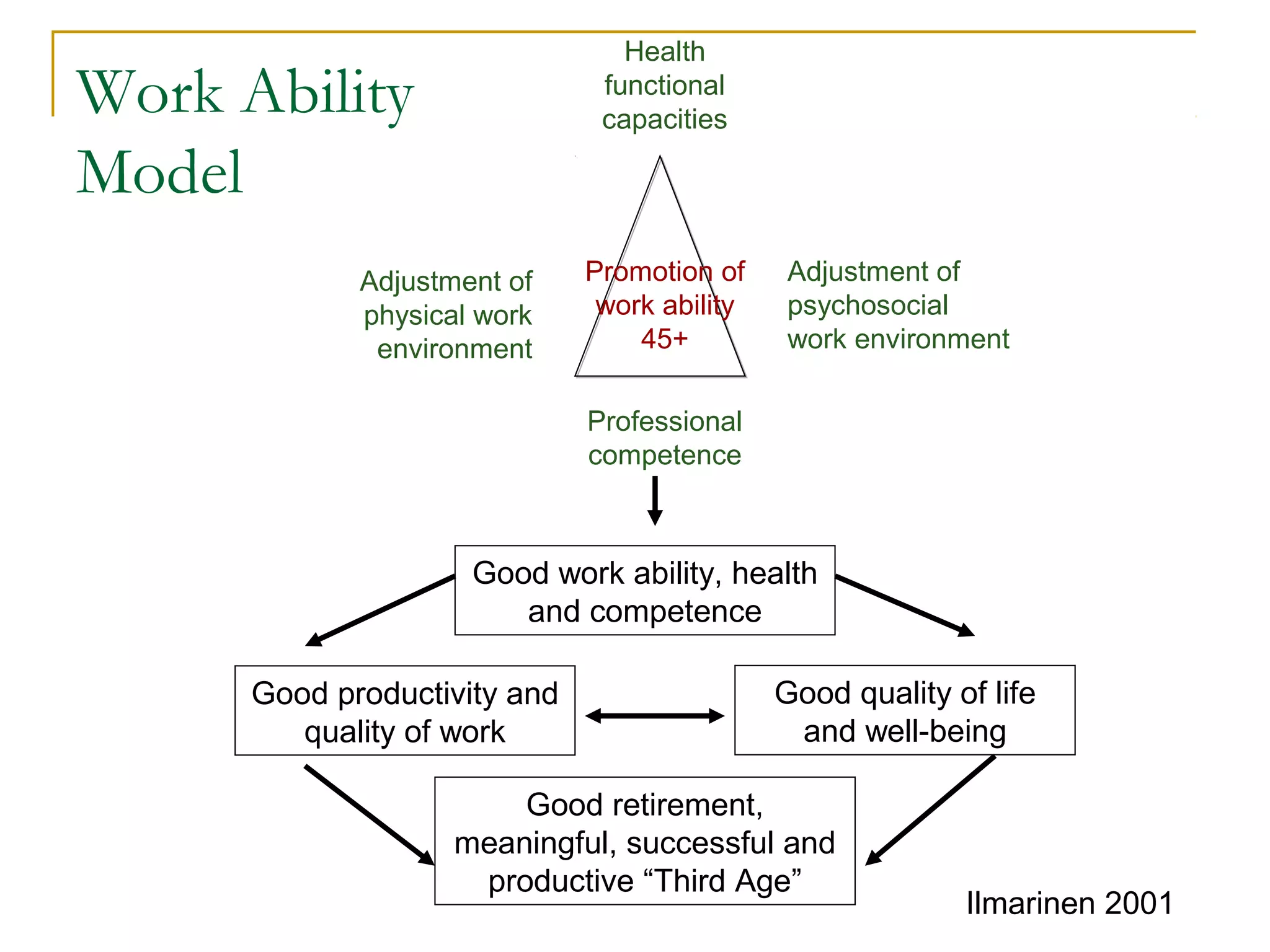 Work Ability Model

Health functional capacities

Adjustment of physical work environment

Promotion of work ability 45+

Adjustment of psychosocial work environment

Professional competence

Good work ability, health and competence

Good productivity and quality of work

Good quality of life and well-being

Good retirement, meaningful, successful and productive “Third Age”

Ilmarinen 2001